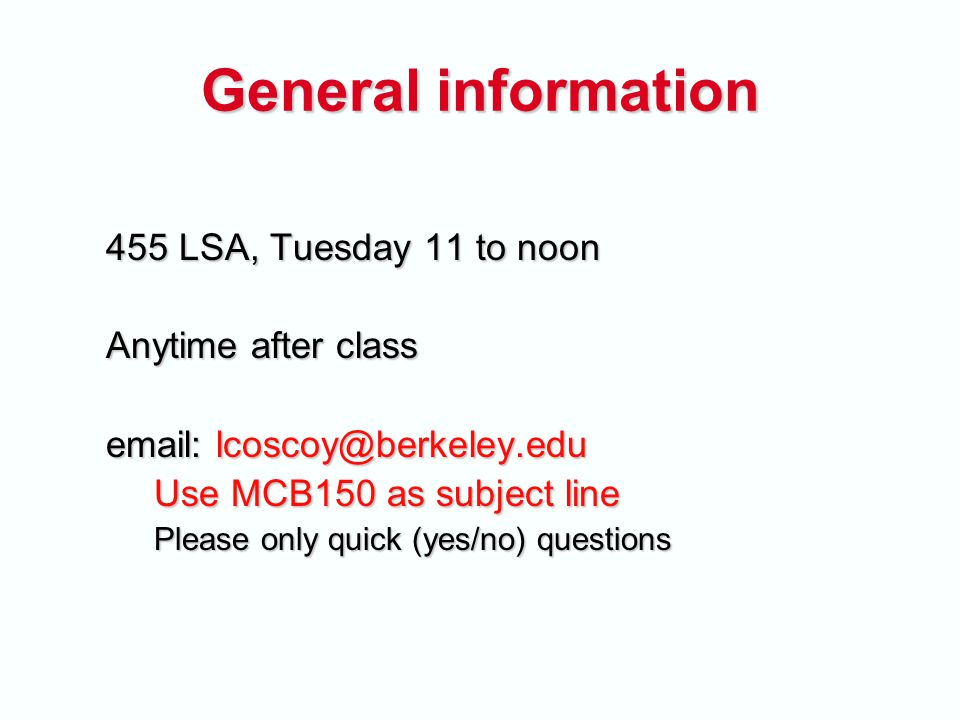 General information

455 LSA, Tuesday 11 to noon

Anytime after class

email: lcoscoy@berkeley.edu
Use MCB150 as subject line
Please only quick (yes/no) questions